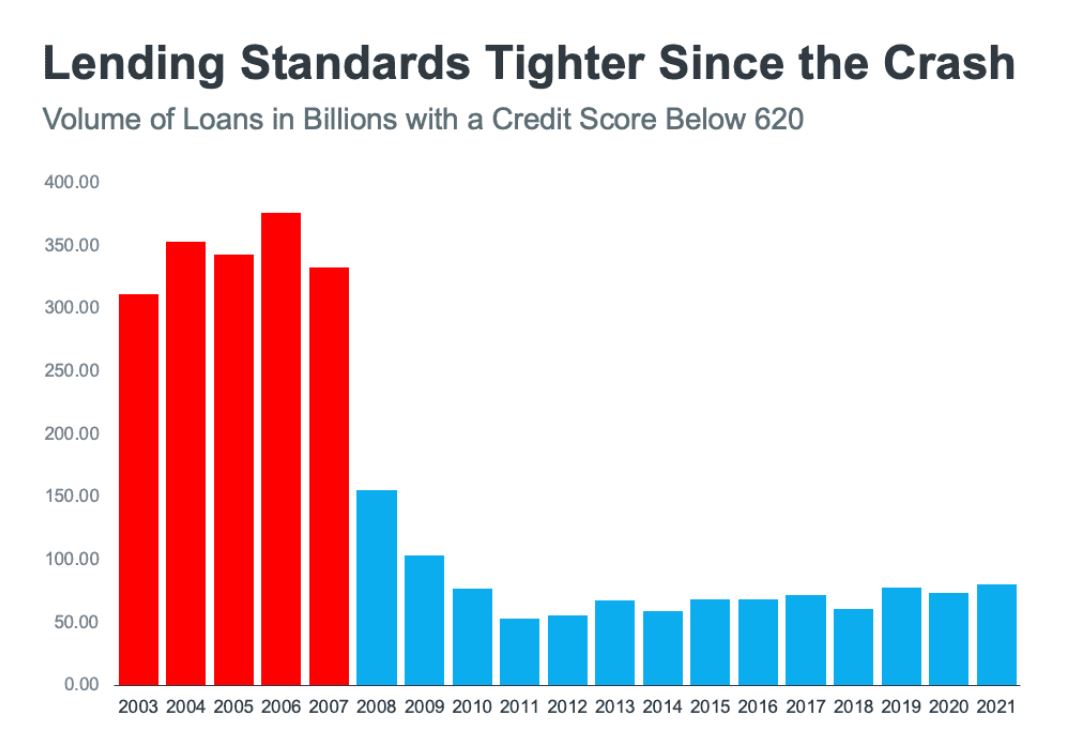 Lending Standards Tighter Since the Crash
Volume of Loans in Billions with a Credit Score Below 620

400.00
350.00
300.00
250.00
200.00
150.00
100.00
50.00
0.00

2003 2004 2005 2006 2007 2008 2009 2010 2011 2012 2013 2014 2015 2016 2017 2018 2019 2020 2021